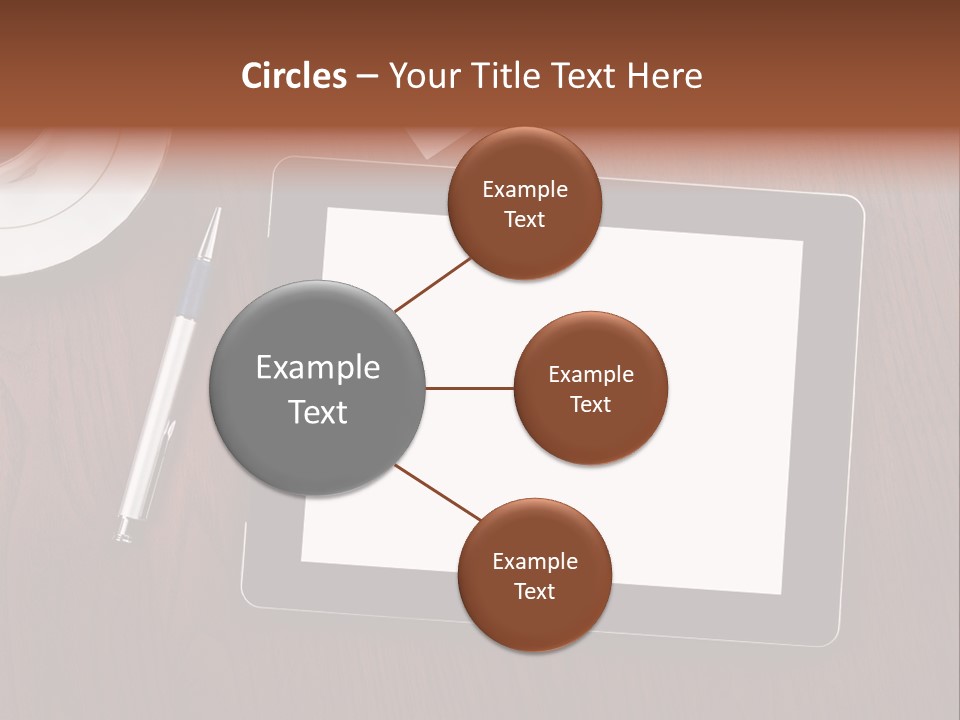 Circles – Your Title Text Here

Example Text

Example Text

Example Text

Example Text